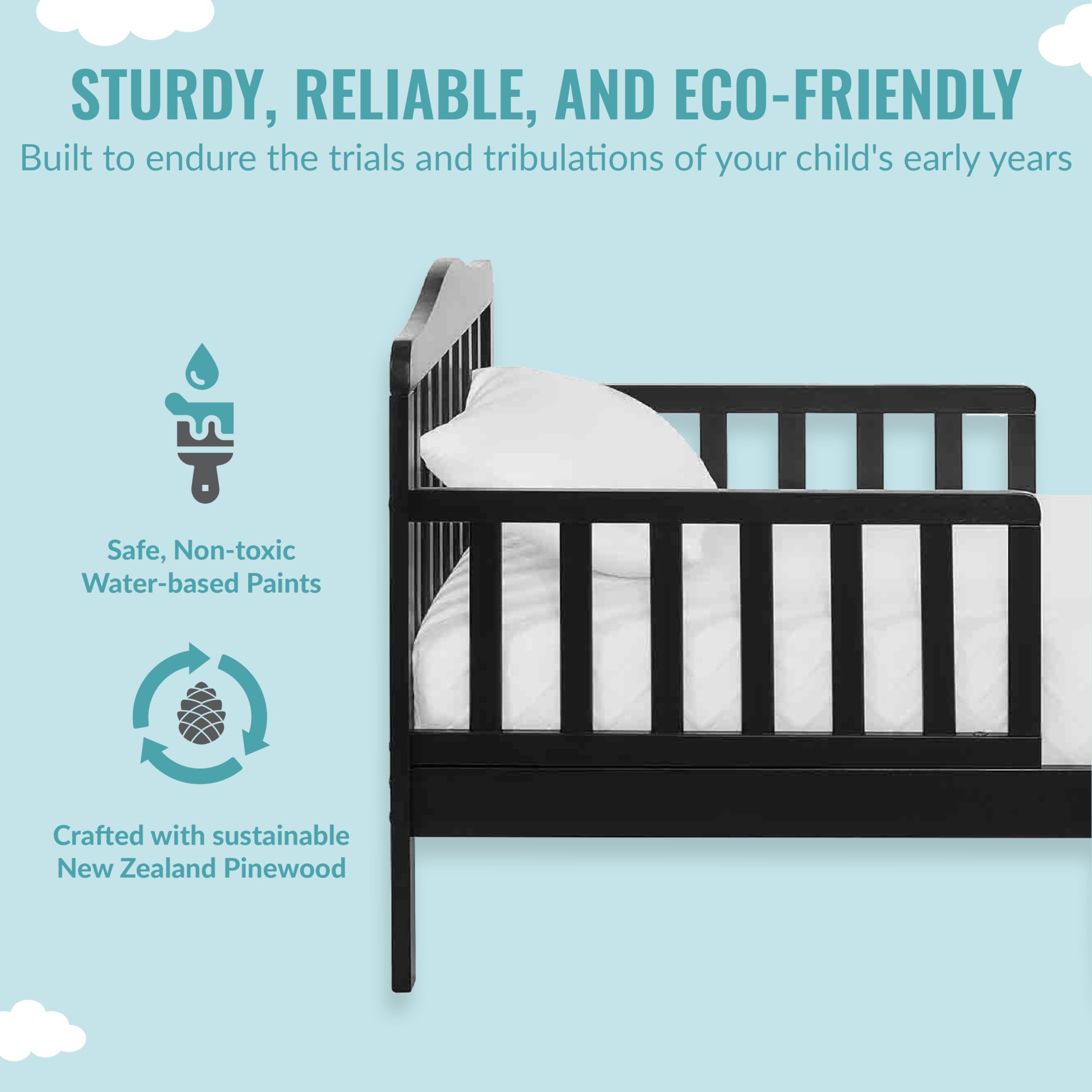 STURDY, RELIABLE, AND ECO-FRIENDLY

Built to endure the trials and tribulations of your child's early years

Safe, Non-toxic
Water-based Paints

Crafted with sustainable
New Zealand Pinewood